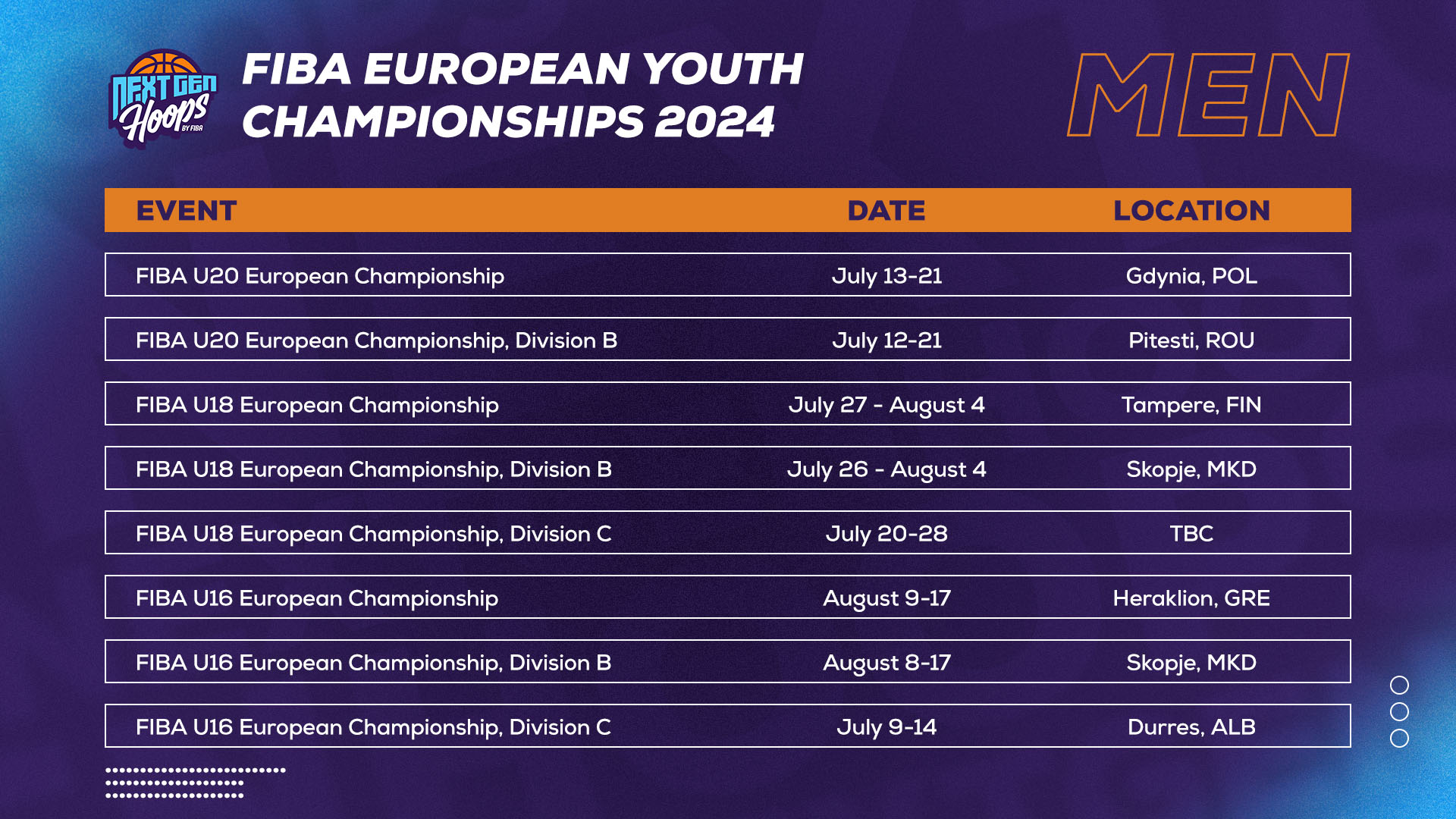 NEXT GEN Hoops BY FIBA

FIBA EUROPEAN YOUTH CHAMPIONSHIPS 2024

MEN

| EVENT | DATE | LOCATION |
|---|---|---|
| FIBA U20 European Championship | July 13-21 | Gdynia, POL |
| FIBA U20 European Championship, Division B | July 12-21 | Pitesti, ROU |
| FIBA U18 European Championship | July 27 - August 4 | Tampere, FIN |
| FIBA U18 European Championship, Division B | July 26 - August 4 | Skopje, MKD |
| FIBA U18 European Championship, Division C | July 20-28 | TBC |
| FIBA U16 European Championship | August 9-17 | Heraklion, GRE |
| FIBA U16 European Championship, Division B | August 8-17 | Skopje, MKD |
| FIBA U16 European Championship, Division C | July 9-14 | Durres, ALB |